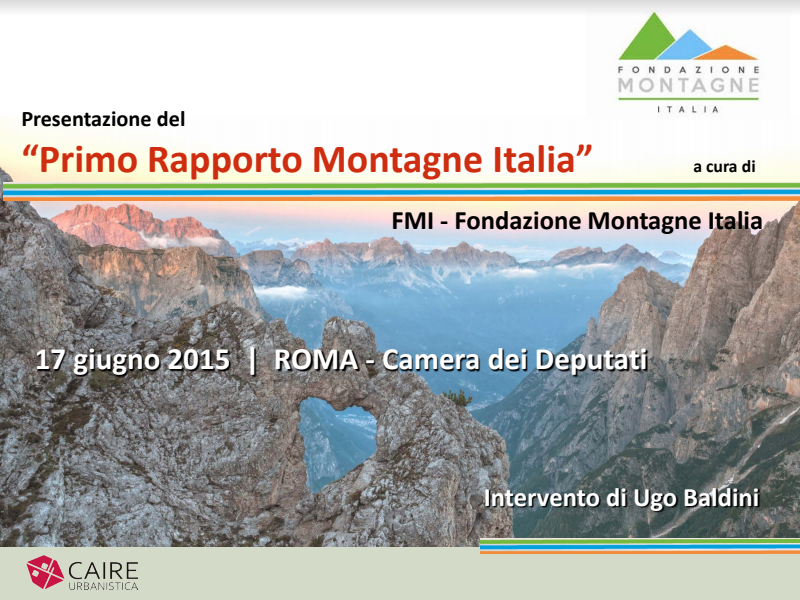 FONDAZIONE
MONTAGNE
ITALIA

Presentazione del
“Primo Rapporto Montagne Italia” a cura di

FMI - Fondazione Montagne Italia

17 giugno 2015 | ROMA - Camera dei Deputati

Intervento di Ugo Baldini

CAIRE
URBANISTICA